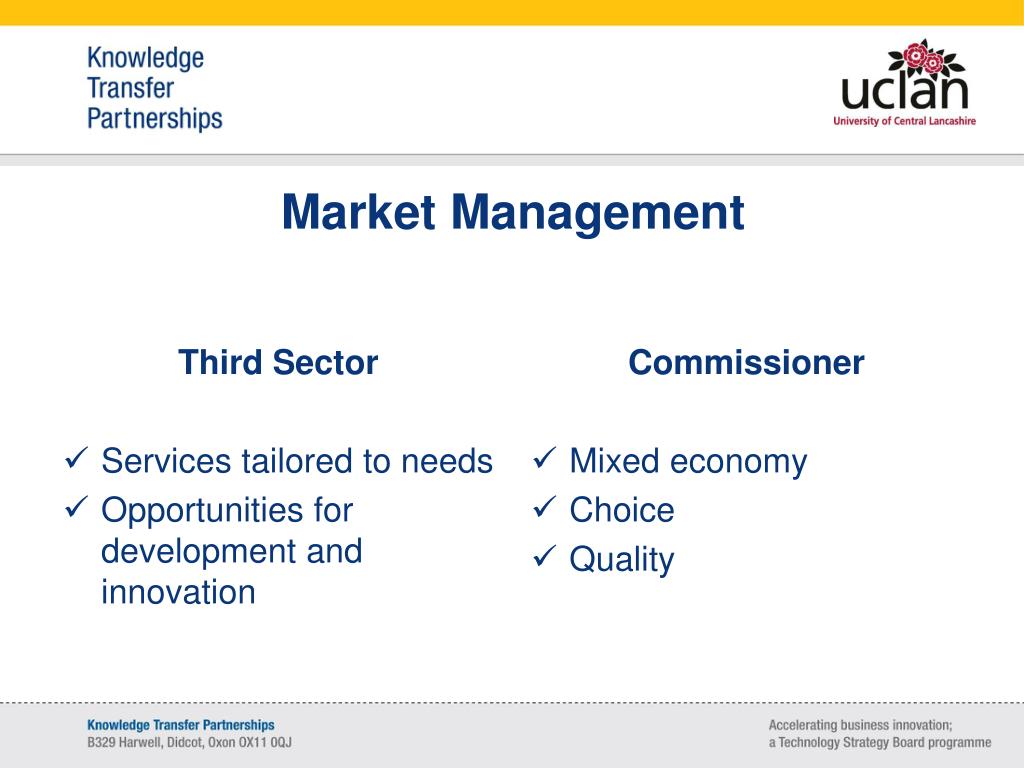 Knowledge Transfer Partnerships

uclan
University of Central Lancashire

Market Management

Third Sector

✓ Services tailored to needs
✓ Opportunities for development and innovation

Commissioner

✓ Mixed economy
✓ Choice
✓ Quality

Knowledge Transfer Partnerships
B329 Harwell, Didcot, Oxon OX11 0QJ

Accelerating business innovation;
a Technology Strategy Board programme